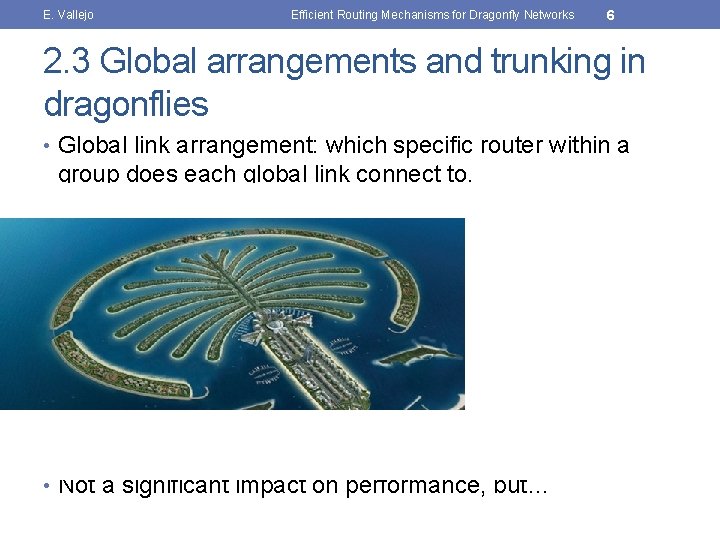 E. Vallejo

Efficient Routing Mechanisms for Dragonfly Networks

6

2.3 Global arrangements and trunking in dragonflies

• Global link arrangement: which specific router within a group does each global link connect to.

• Not a significant impact on performance, but...